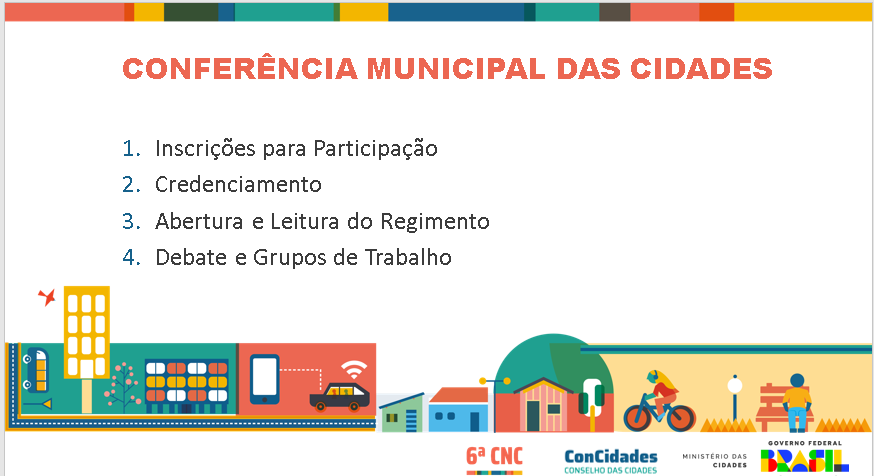 CONFERÊNCIA MUNICIPAL DAS CIDADES

1. Inscrições para Participação
2. Credenciamento
3. Abertura e Leitura do Regimento
4. Debate e Grupos de Trabalho

6ª CNC

ConCidades
CONSELHO DAS CIDADES

MINISTÉRIO DAS CIDADES

GOVERNO FEDERAL
BRASIL